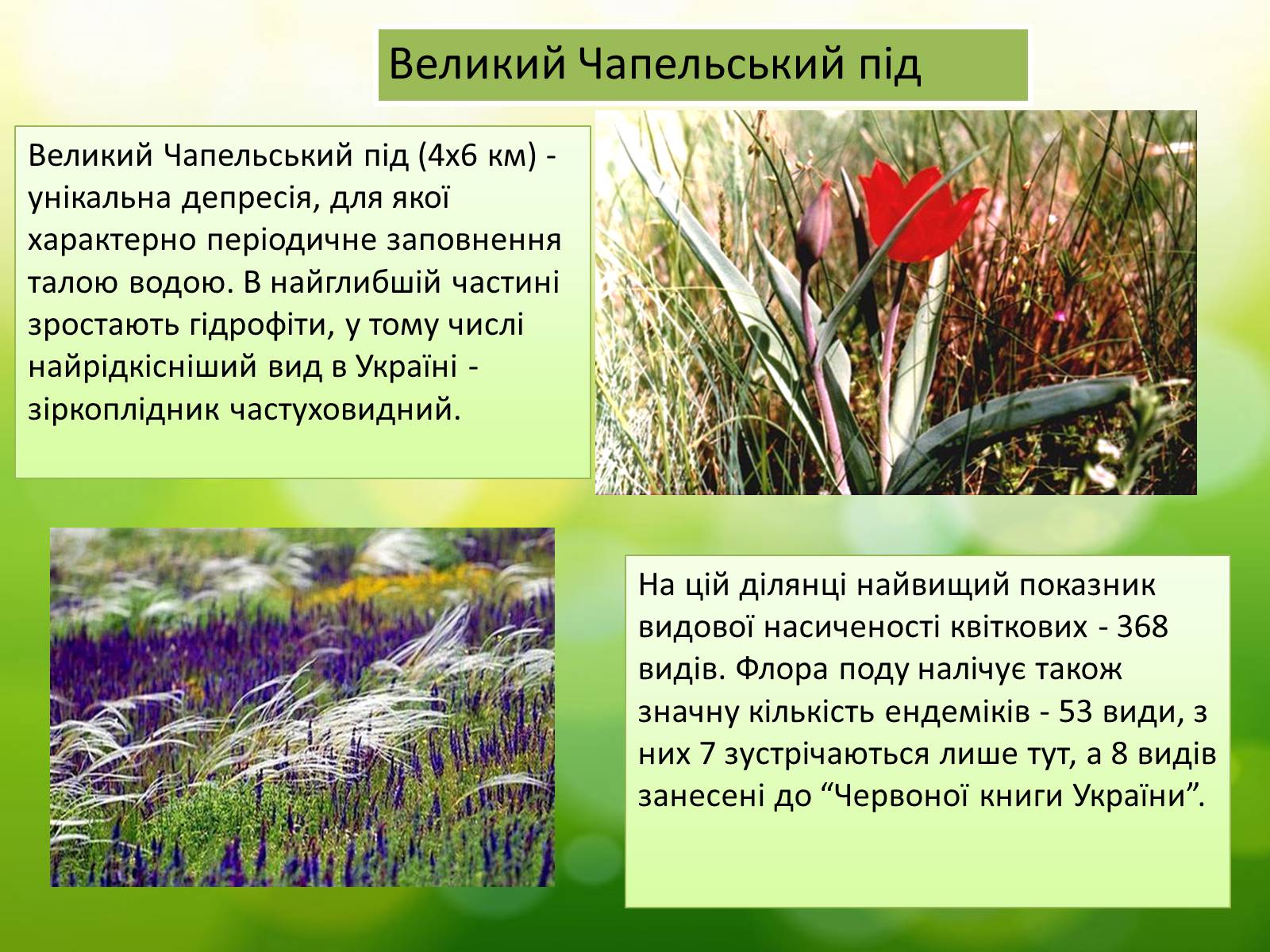 Великий Чапельський під

Великий Чапельський під (4х6 км) - унікальна депресія, для якої характерно періодичне заповнення талою водою. В найглибшій частині зростають гідрофіти, у тому числі найрідкісніший вид в Україні - зіркоплідник частуховидний.

На цій ділянці найвищий показник видової насиченості квіткових - 368 видів. Флора поду налічує також значну кількість ендеміків - 53 види, з них 7 зустрічаються лише тут, а 8 видів занесені до “Червоної книги України”.